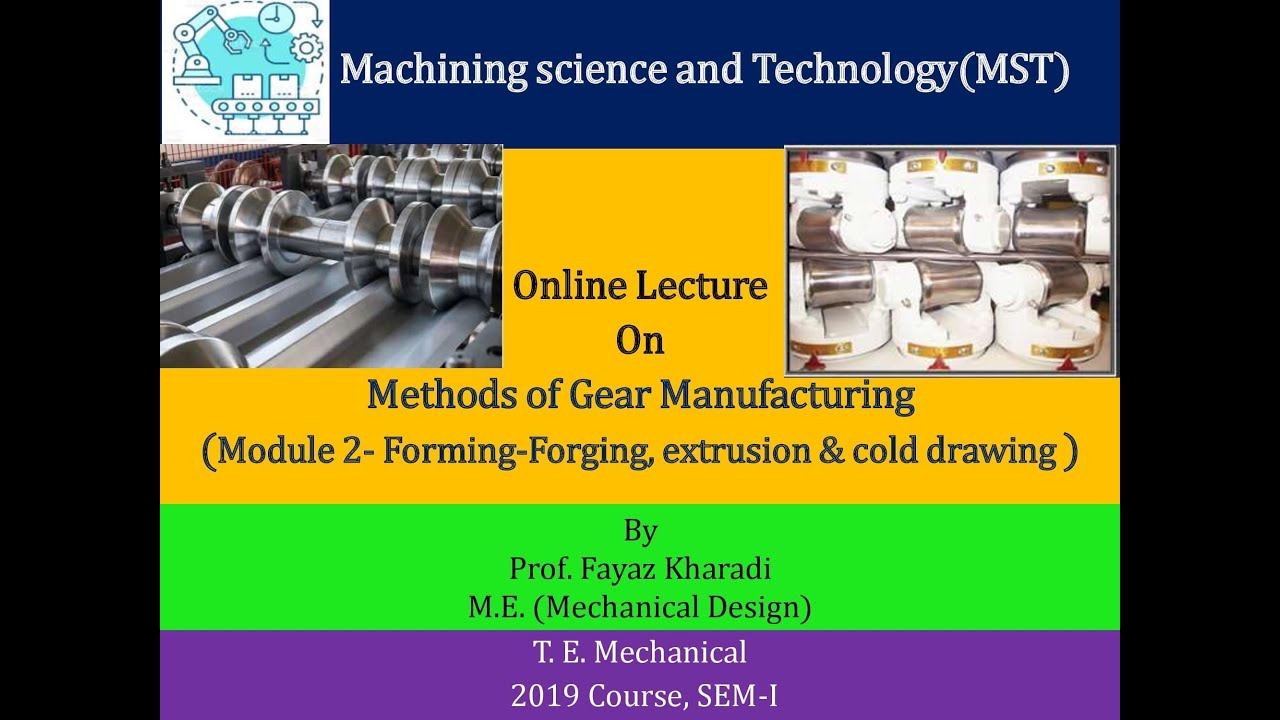 Machining science and Technology(MST)

Online Lecture
On
Methods of Gear Manufacturing
(Module 2- Forming-Forging, extrusion & cold drawing )

By
Prof. Fayaz Kharadi
M.E. (Mechanical Design)

T. E. Mechanical
2019 Course, SEM-I